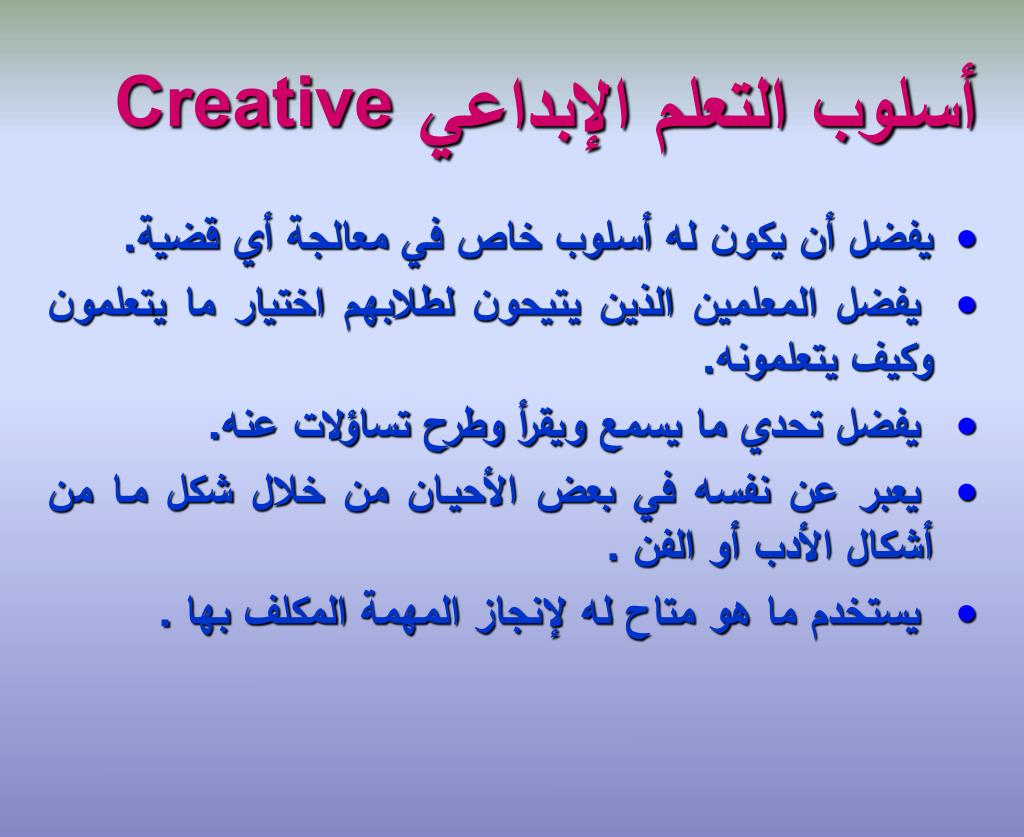 أسلوب التعلم الإبداعي Creative

• يفضل أن يكون له أسلوب خاص في معالجة أي قضية.
• يفضل المعلمين الذين يتيحون لطلابهم اختيار ما يتعلمون وكيف يتعلمونه.
• يفضل تحدي ما يسمع ويقرأ وطرح تساؤلات عنه.
• يعبر عن نفسه في بعض الأحيان من خلال شكل ما من أشكال الأدب أو الفن .
• يستخدم ما هو متاح له لإنجاز المهمة المكلف بها .